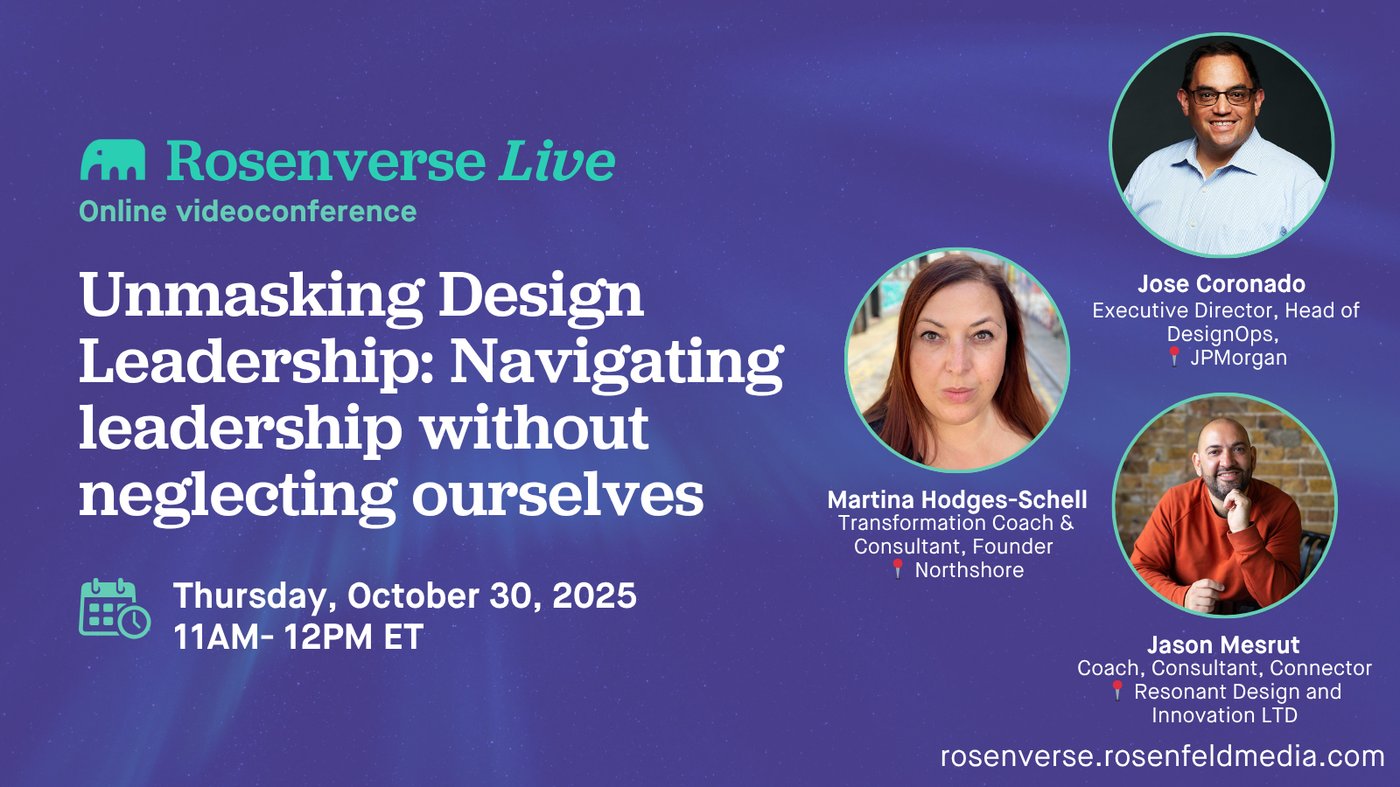 Rosenverse Live
Online videoconference

Unmasking Design Leadership: Navigating leadership without neglecting ourselves

Thursday, October 30, 2025
11AM- 12PM ET

Jose Coronado
Executive Director, Head of DesignOps,
📍 JPMorgan

Martina Hodges-Schell
Transformation Coach & Consultant, Founder
📍 Northshore

Jason Mesrut
Coach, Consultant, Connector
📍 Resonant Design and Innovation LTD

rosenverse.rosenfeldmedia.com